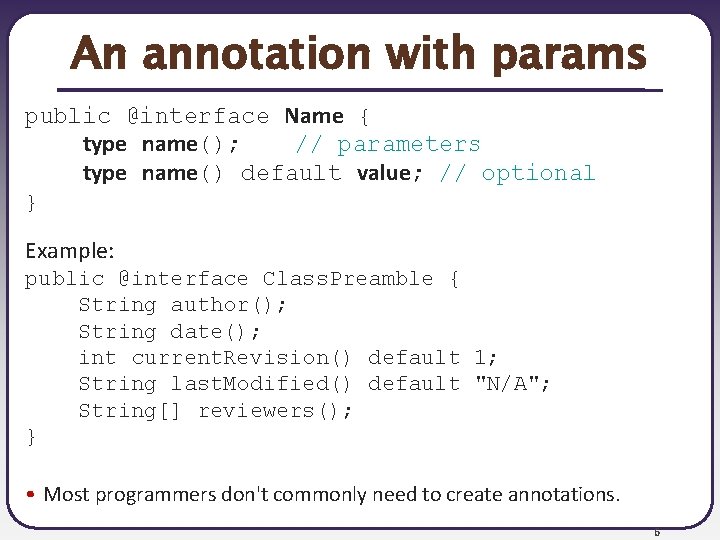 An annotation with params

public @interface Name {
    type name();    // parameters
    type name() default value; // optional
}

Example:
public @interface ClassPreamble {
    String author();
    String date();
    int currentRevision() default 1;
    String lastModified() default "N/A";
    String[] reviewers();
}

• Most programmers don't commonly need to create annotations.

6